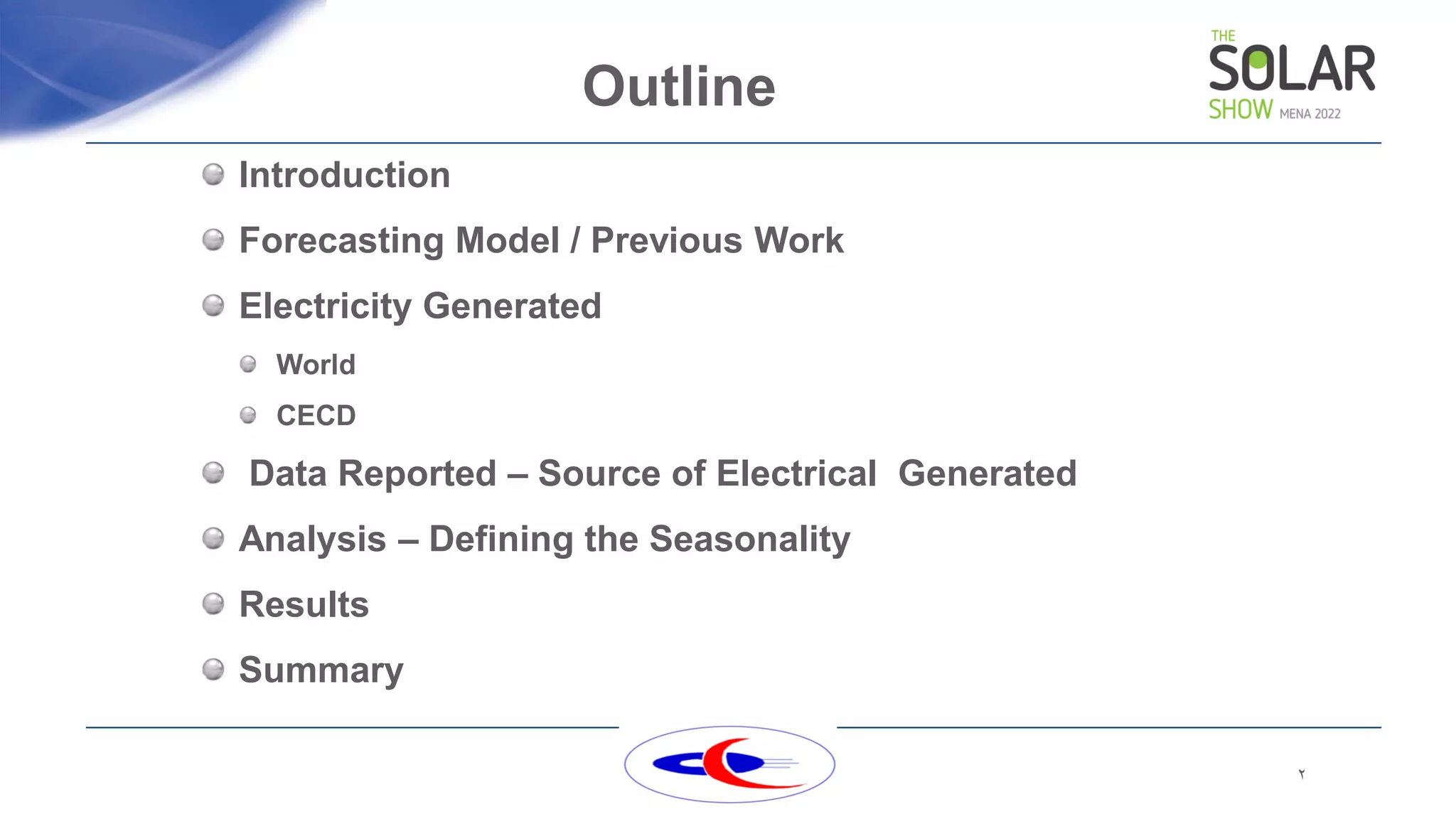 Outline

THE SOLAR SHOW MENA 2022

Introduction

Forecasting Model / Previous Work

Electricity Generated

World

CECD

Data Reported – Source of Electrical Generated

Analysis – Defining the Seasonality

Results

Summary

٢